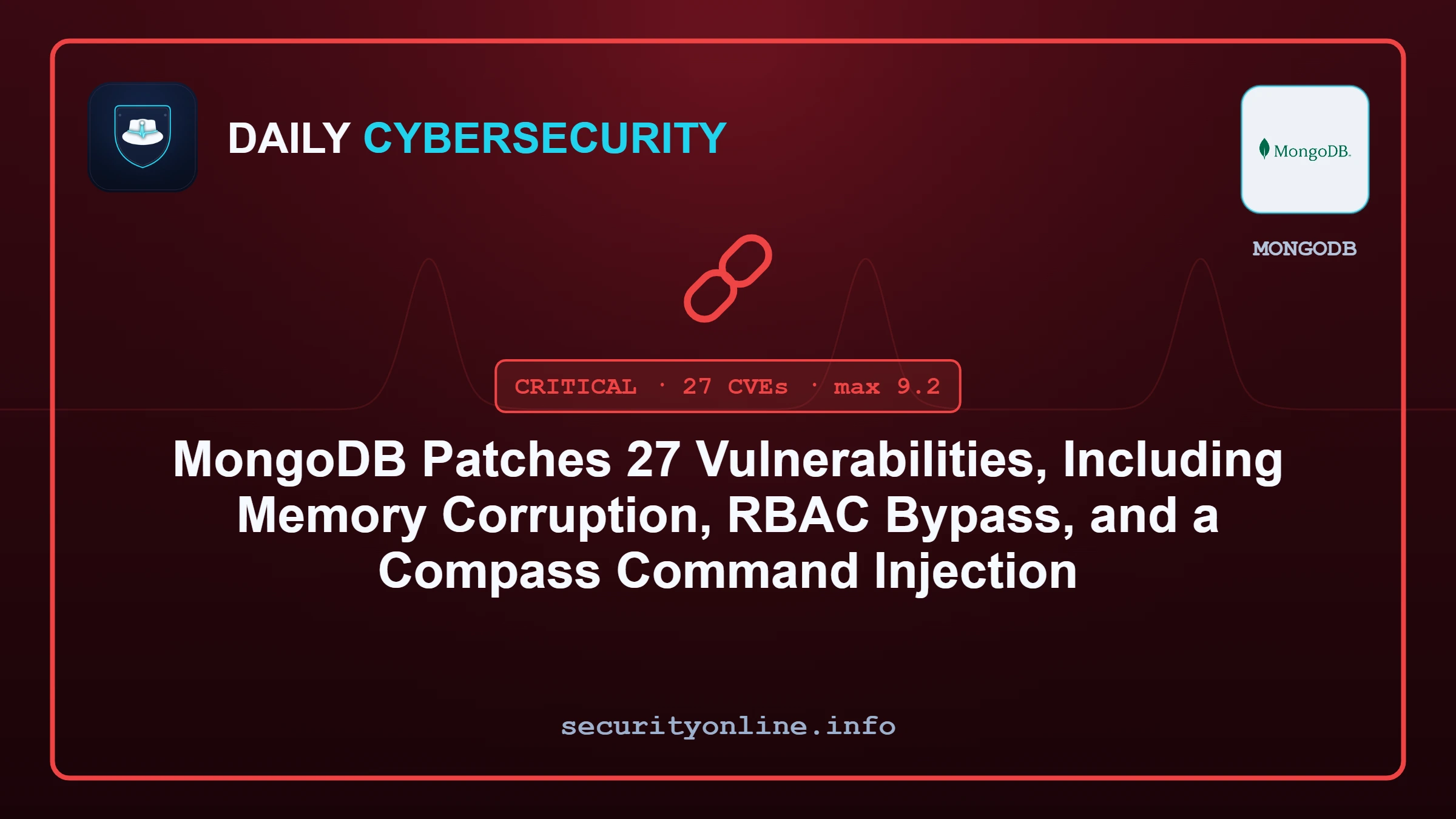 DAILY CYBERSECURITY

MongoDB.

MONGODB

CRITICAL · 27 CVEs · max 9.2

MongoDB Patches 27 Vulnerabilities, Including Memory Corruption, RBAC Bypass, and a Compass Command Injection

securityonline.info